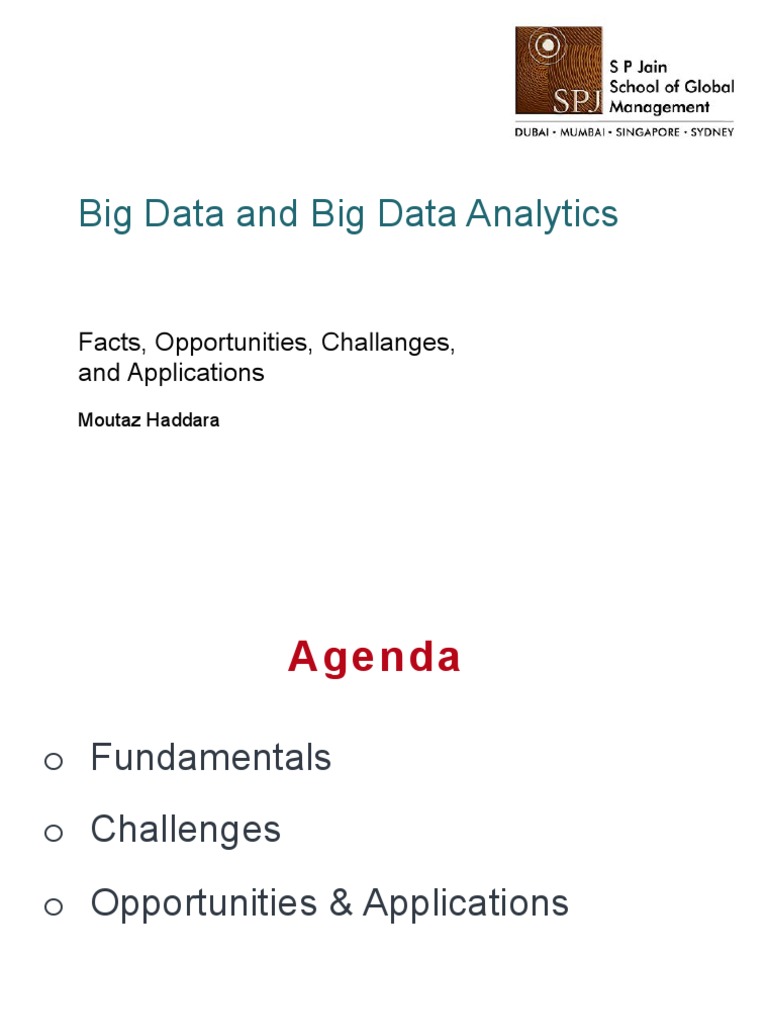 SPJ
S P Jain
School of Global
Management
DUBAI • MUMBAI • SINGAPORE • SYDNEY

Big Data and Big Data Analytics

Facts, Opportunities, Challanges, and Applications

Moutaz Haddara

Agenda

o Fundamentals
o Challenges
o Opportunities & Applications